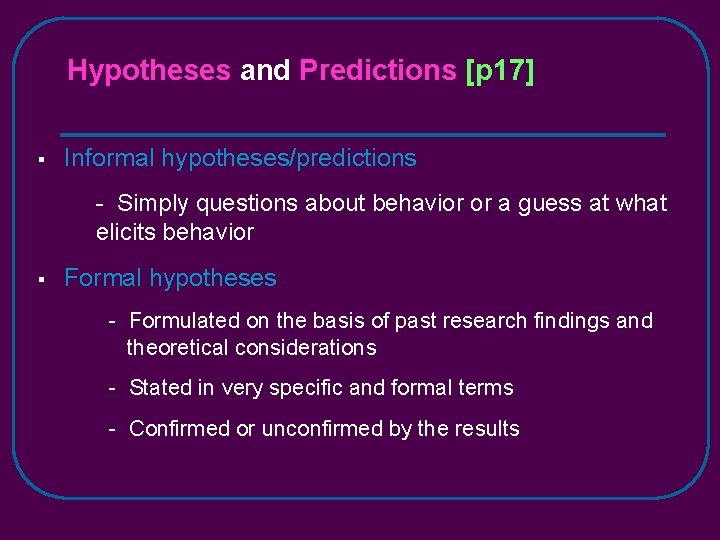 Hypotheses and Predictions [p17]

▪ Informal hypotheses/predictions

- Simply questions about behavior or a guess at what elicits behavior

▪ Formal hypotheses

- Formulated on the basis of past research findings and theoretical considerations

- Stated in very specific and formal terms

- Confirmed or unconfirmed by the results